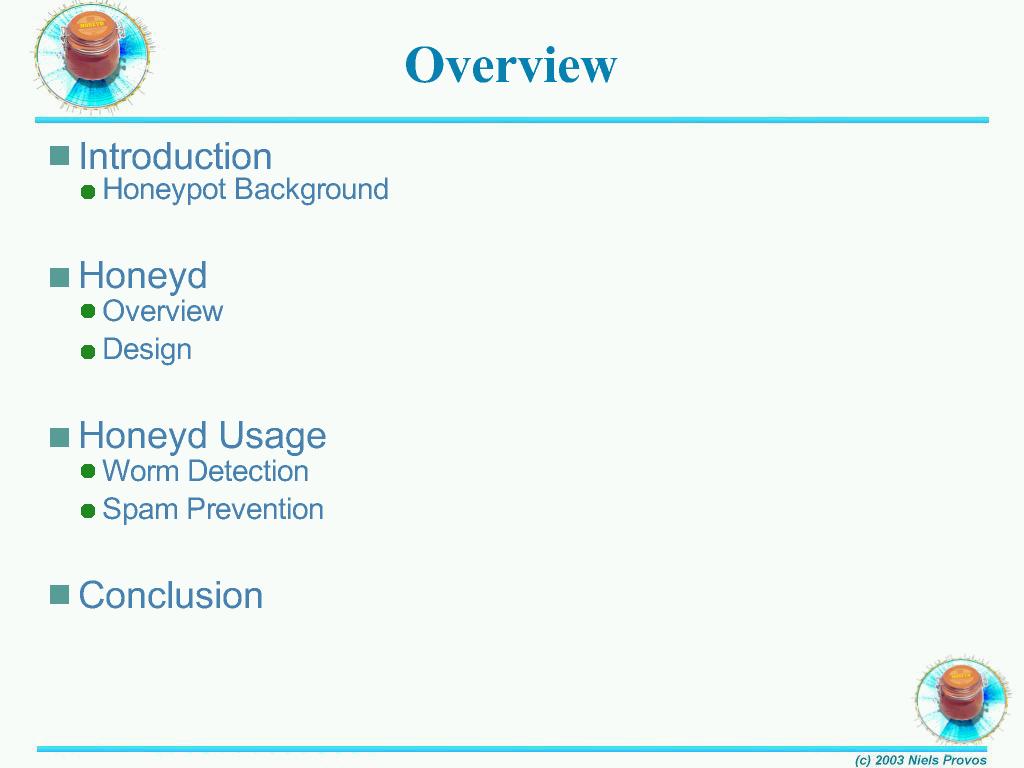 Overview

Introduction
Honeypot Background

Honeyd
Overview
Design

Honeyd Usage
Worm Detection
Spam Prevention

Conclusion

(c) 2003 Niels Provos